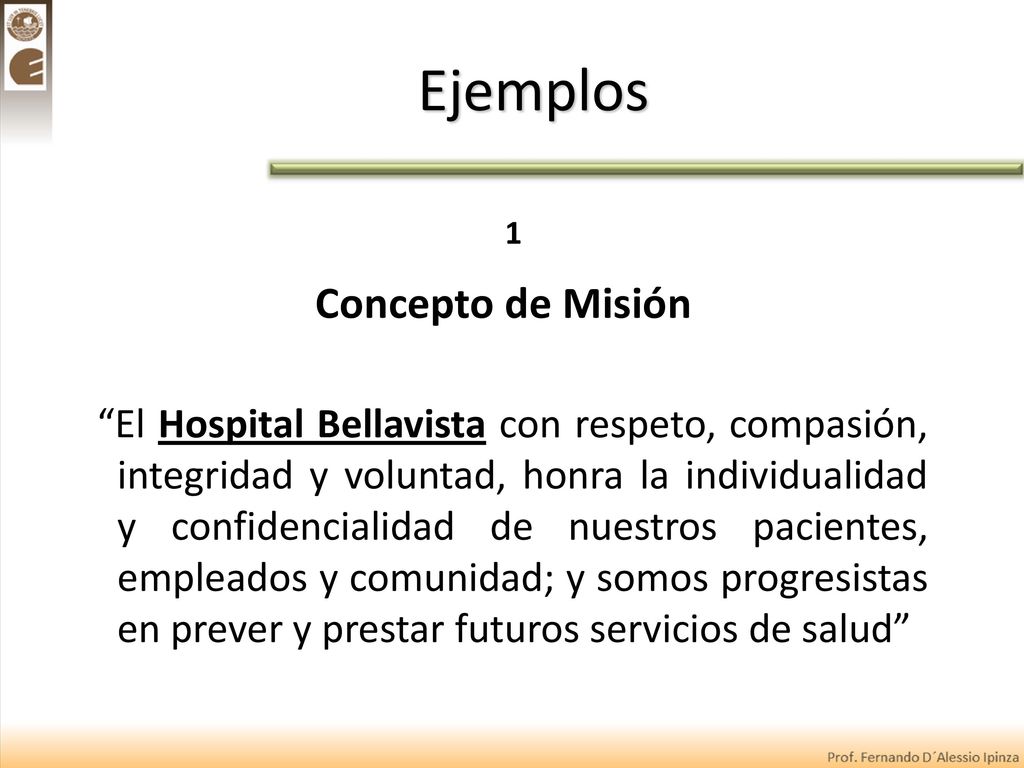 Ejemplos

1

Concepto de Misión

“El Hospital Bellavista con respeto, compasión, integridad y voluntad, honra la individualidad y confidencialidad de nuestros pacientes, empleados y comunidad; y somos progresistas en prever y prestar futuros servicios de salud”

Prof. Fernando D´Alessio Ipinza